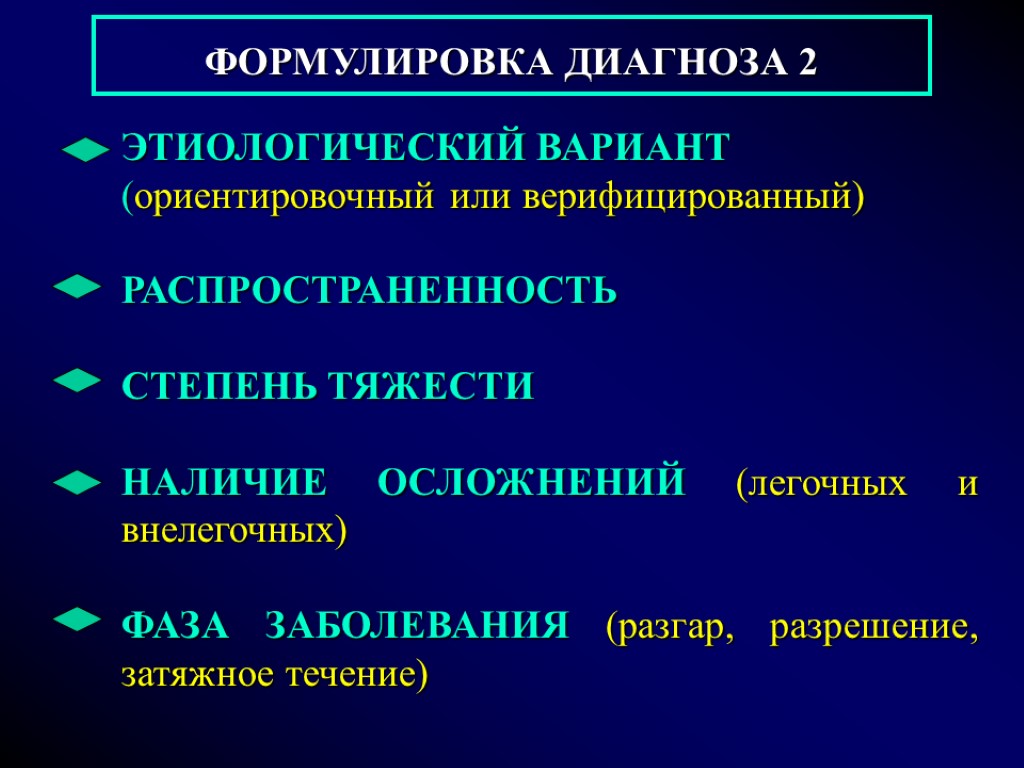 ФОРМУЛИРОВКА ДИАГНОЗА 2

ЭТИОЛОГИЧЕСКИЙ ВАРИАНТ (ориентировочный или верифицированный)

РАСПРОСТРАНЕННОСТЬ

СТЕПЕНЬ ТЯЖЕСТИ

НАЛИЧИЕ ОСЛОЖНЕНИЙ (легочных и внелегочных)

ФАЗА ЗАБОЛЕВАНИЯ (разгар, разрешение, затяжное течение)